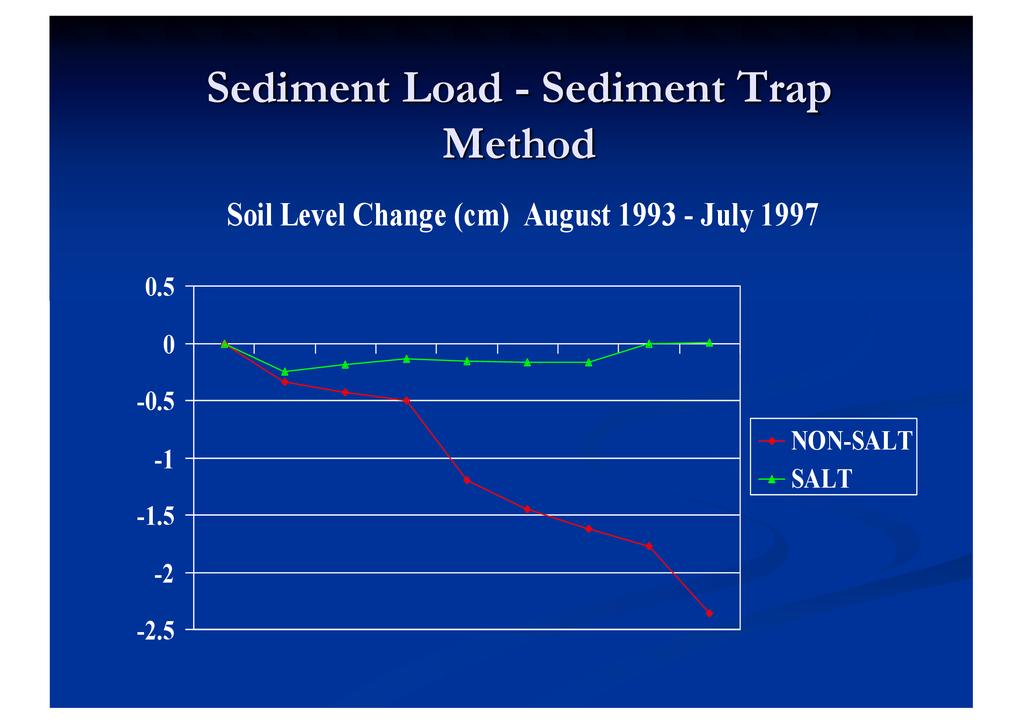 Sediment Load - Sediment Trap Method

Soil Level Change (cm) August 1993 - July 1997

0.5
0
-0.5
-1
-1.5
-2
-2.5

NON-SALT
SALT